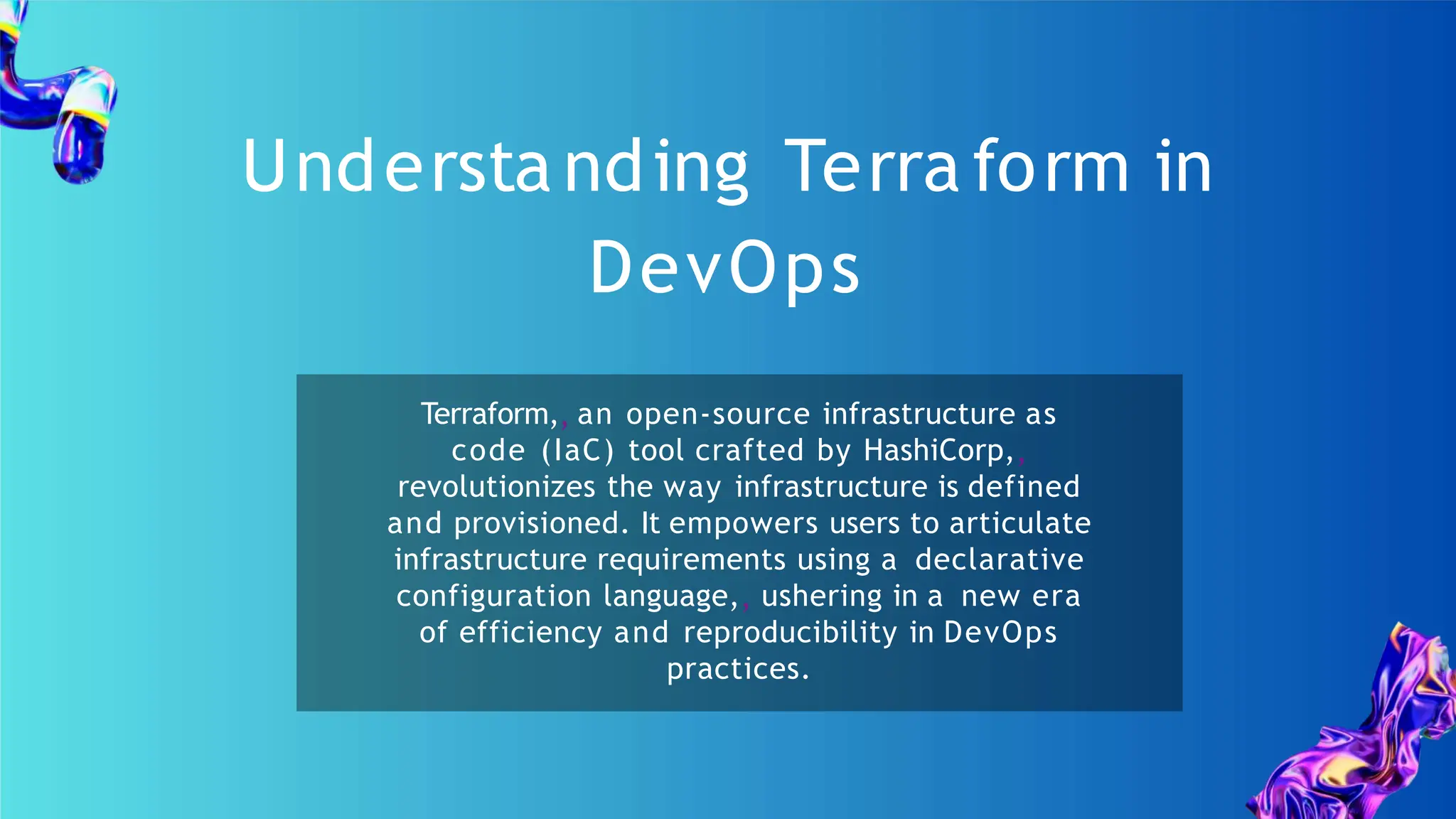 Understanding Terraform in DevOps

Terraform, an open-source infrastructure as code (IaC) tool crafted by HashiCorp, revolutionizes the way infrastructure is defined and provisioned. It empowers users to articulate infrastructure requirements using a declarative configuration language, ushering in a new era of efficiency and reproducibility in DevOps practices.